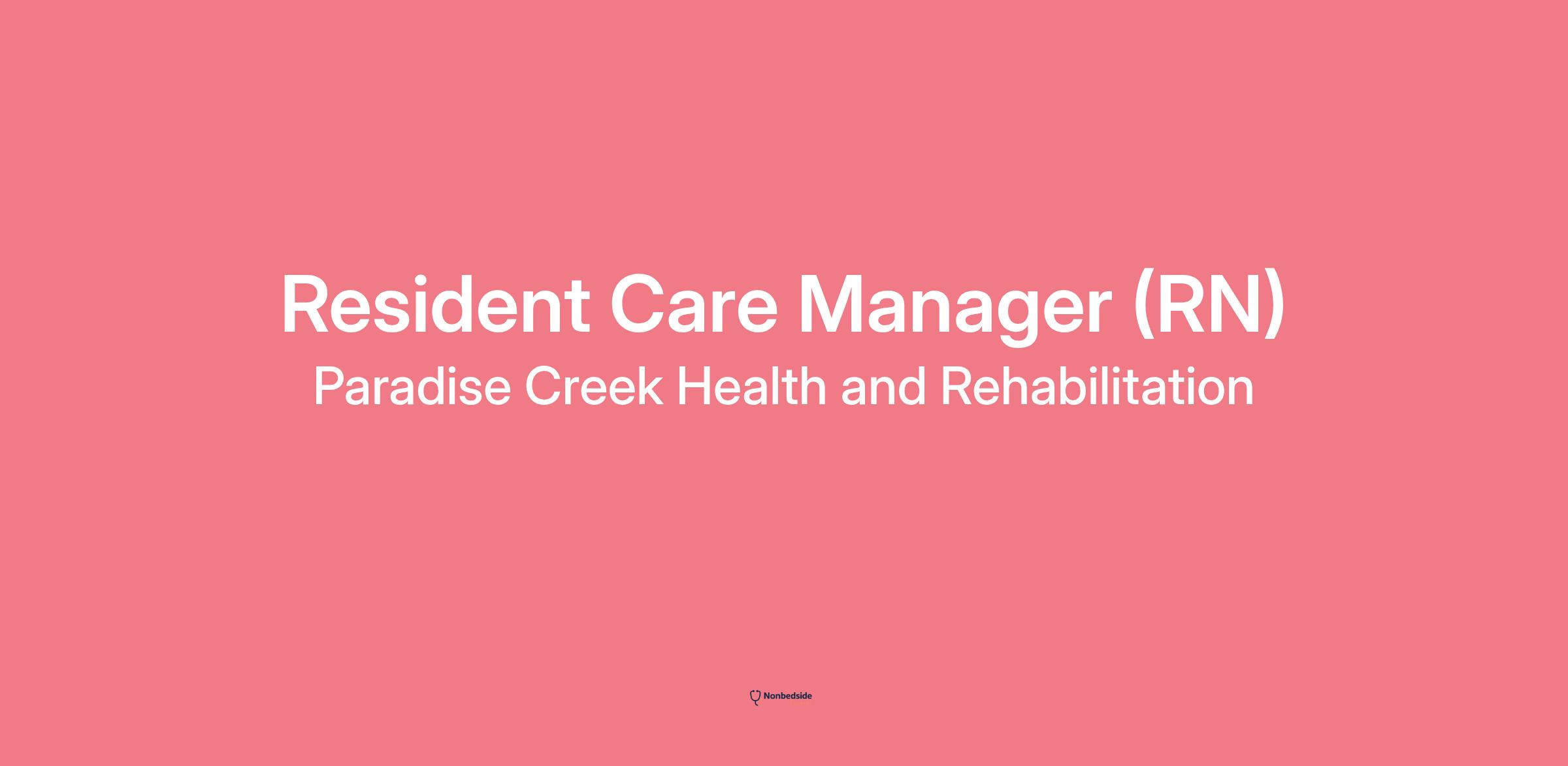 Resident Care Manager (RN)
Paradise Creek Health and Rehabilitation

Nonbedside